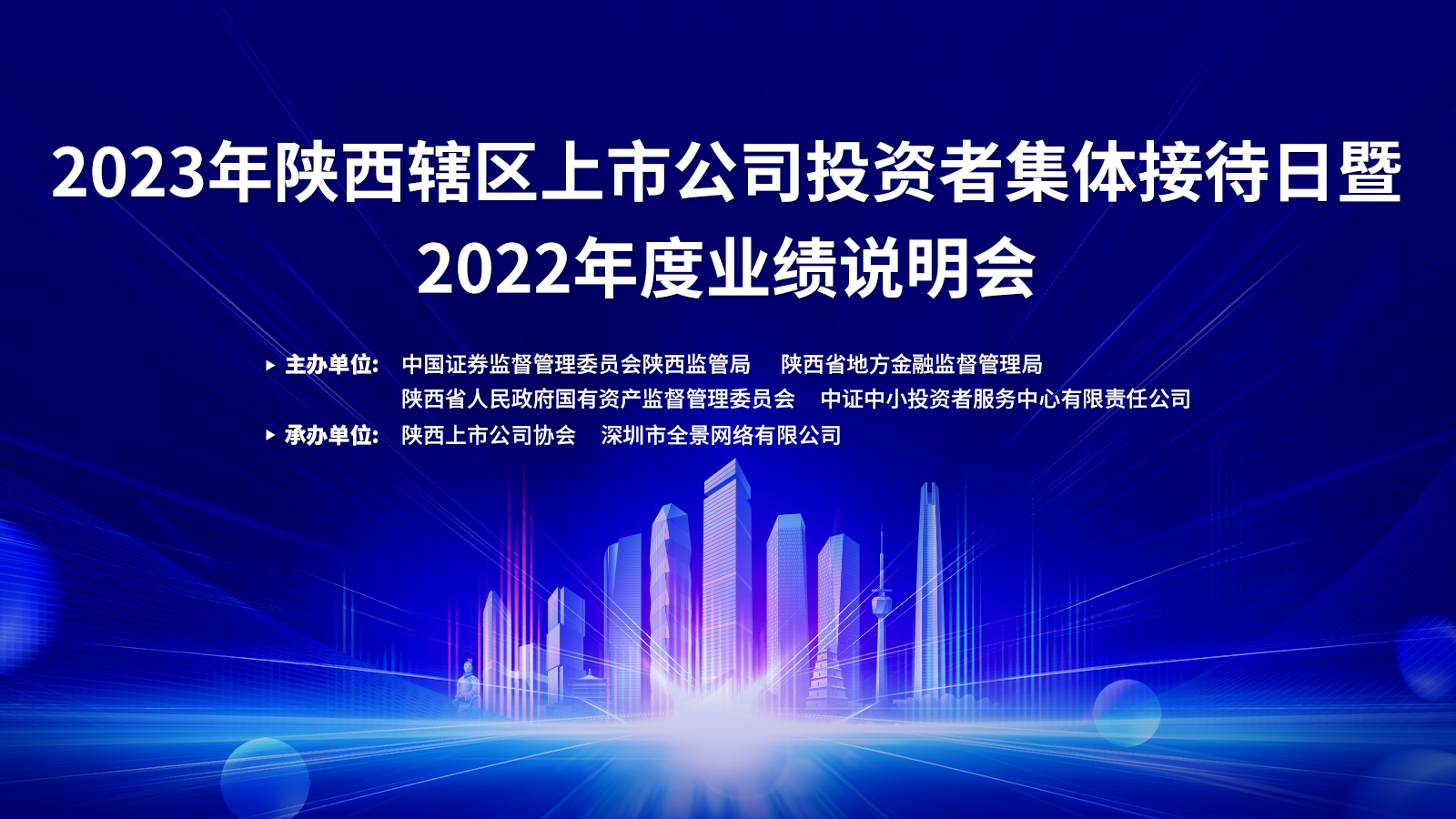 2023年陕西辖区上市公司投资者集体接待日暨
2022年度业绩说明会

▸ 主办单位: 中国证券监督管理委员会陕西监管局 陕西省地方金融监督管理局
陕西省人民政府国有资产监督管理委员会 中证中小投资者服务中心有限责任公司

▸ 承办单位: 陕西上市公司协会 深圳市全景网络有限公司